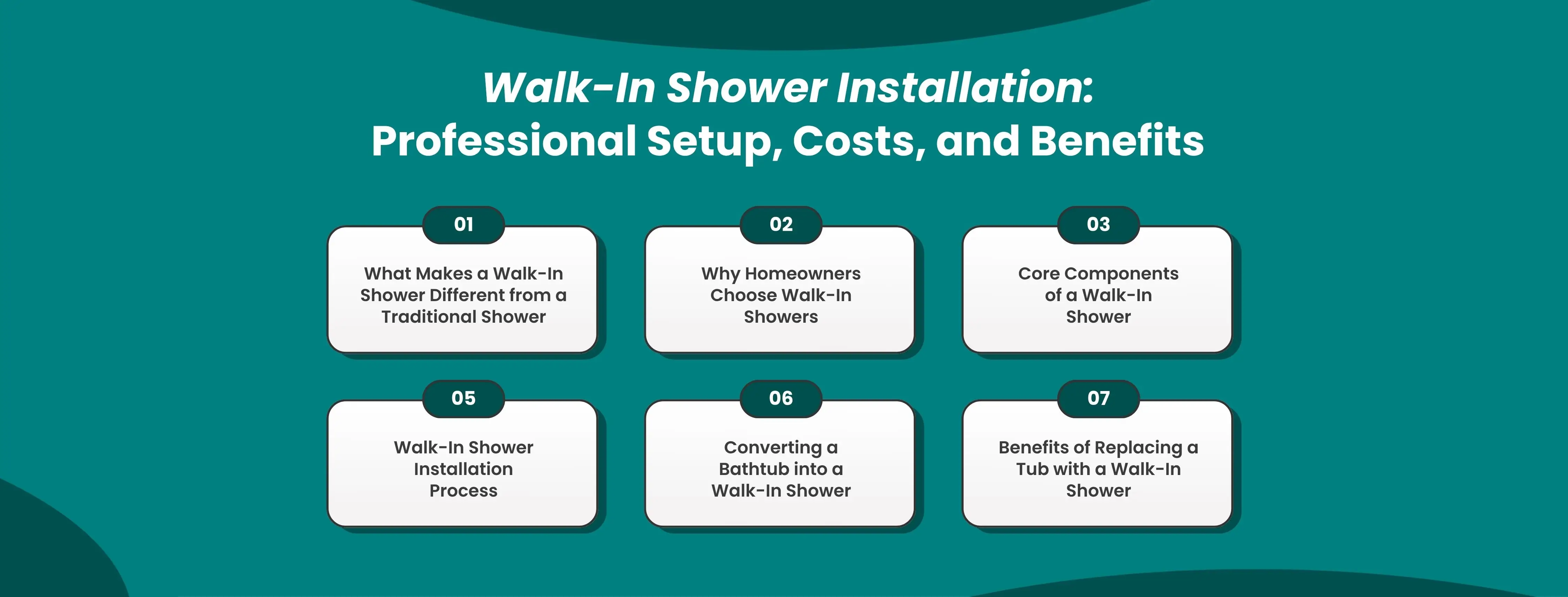 Walk-In Shower Installation:
Professional Setup, Costs, and Benefits

01
What Makes a Walk-In Shower Different from a Traditional Shower

02
Why Homeowners Choose Walk-In Showers

03
Core Components of a Walk-In Shower

05
Walk-In Shower Installation Process

06
Converting a Bathtub into a Walk-In Shower

07
Benefits of Replacing a Tub with a Walk-In Shower